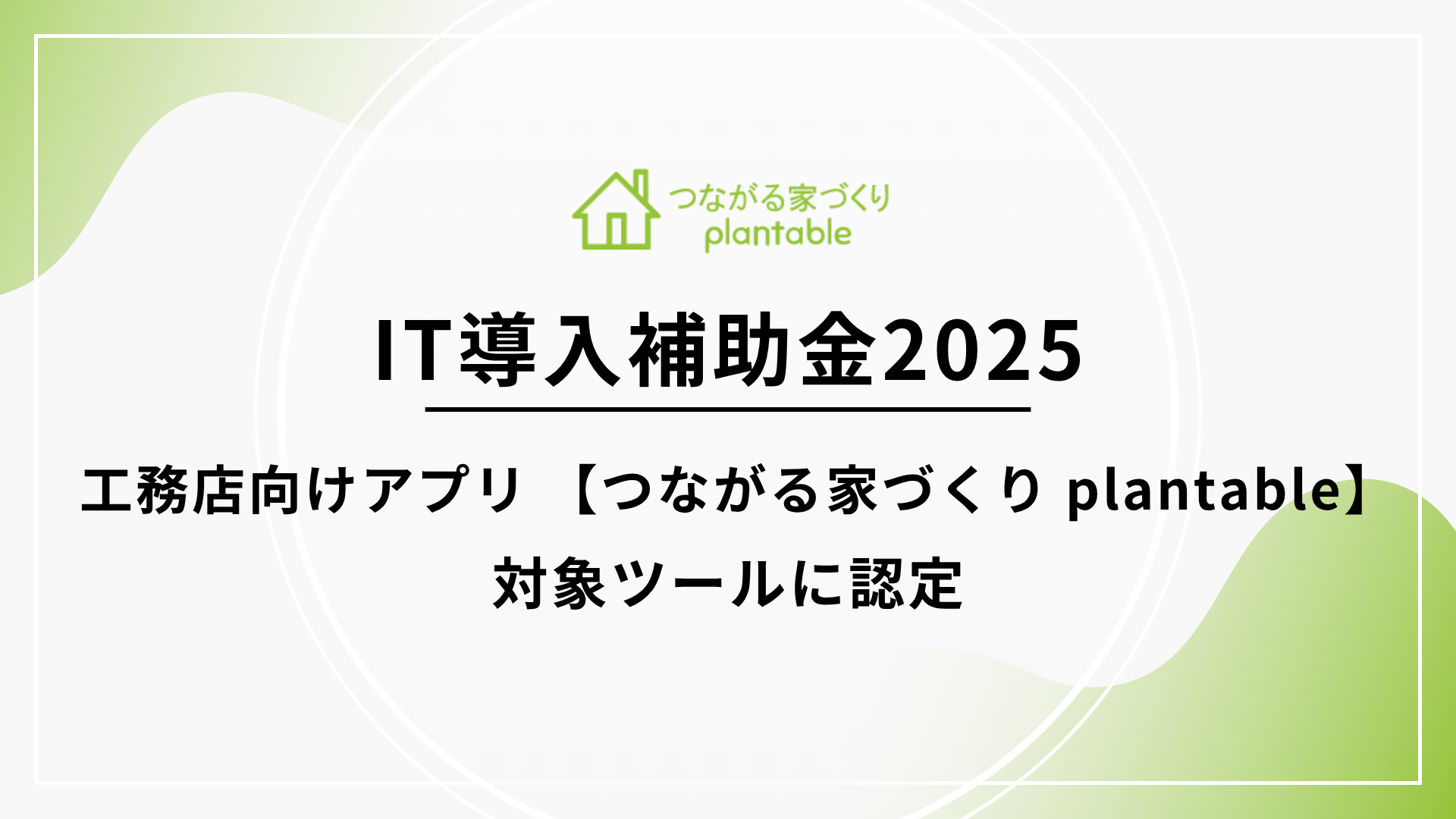 つながる家づくり
plantable

IT導入補助金2025

工務店向けアプリ 【つながる家づくり plantable】
対象ツールに認定